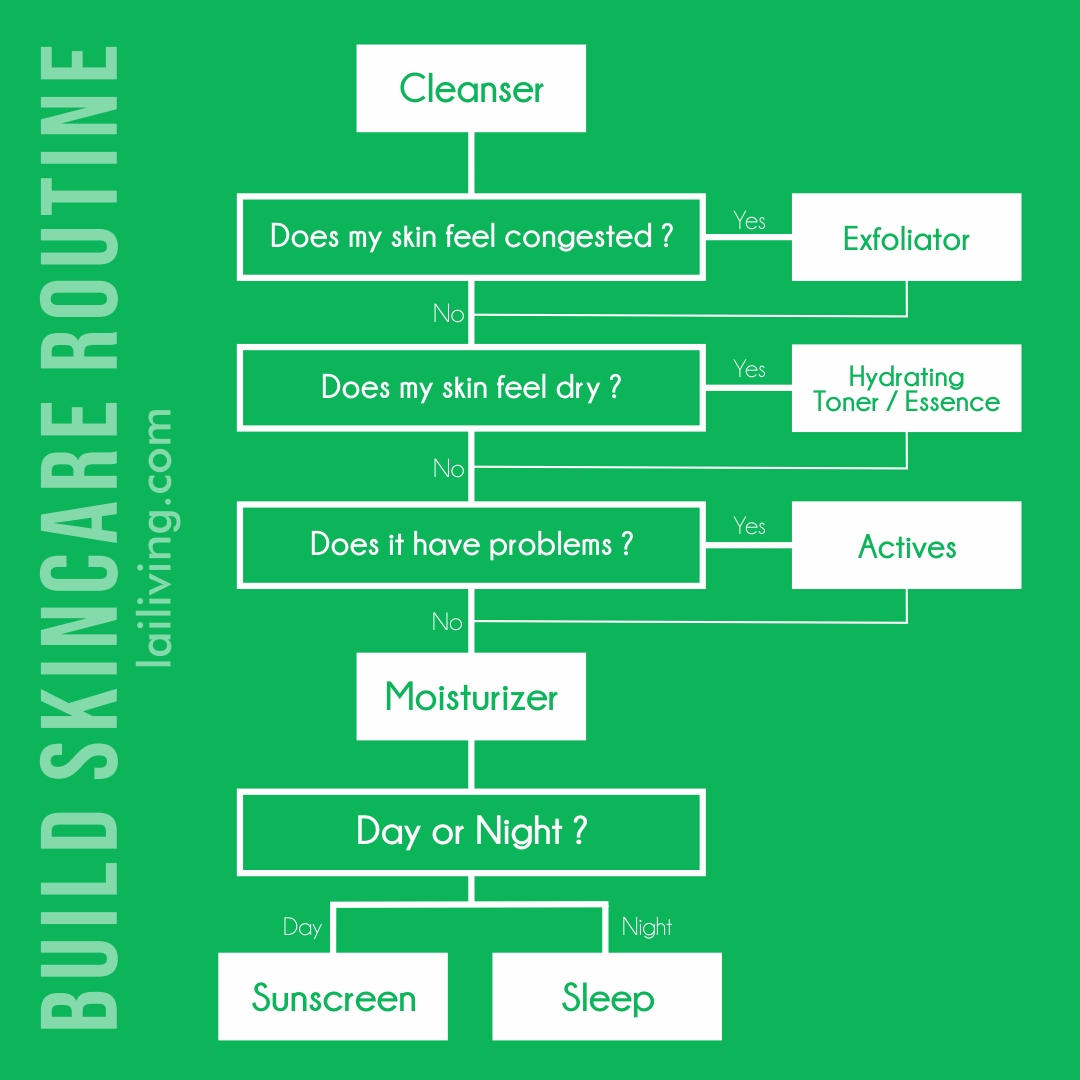 BUILD SKINCARE ROUTINE
lailiving.com

Cleanser

Does my skin feel congested ?
Yes
Exfoliator
No

Does my skin feel dry ?
Yes
Hydrating Toner / Essence
No

Does it have problems ?
Yes
Actives
No

Moisturizer

Day or Night ?
Day
Night

Sunscreen

Sleep